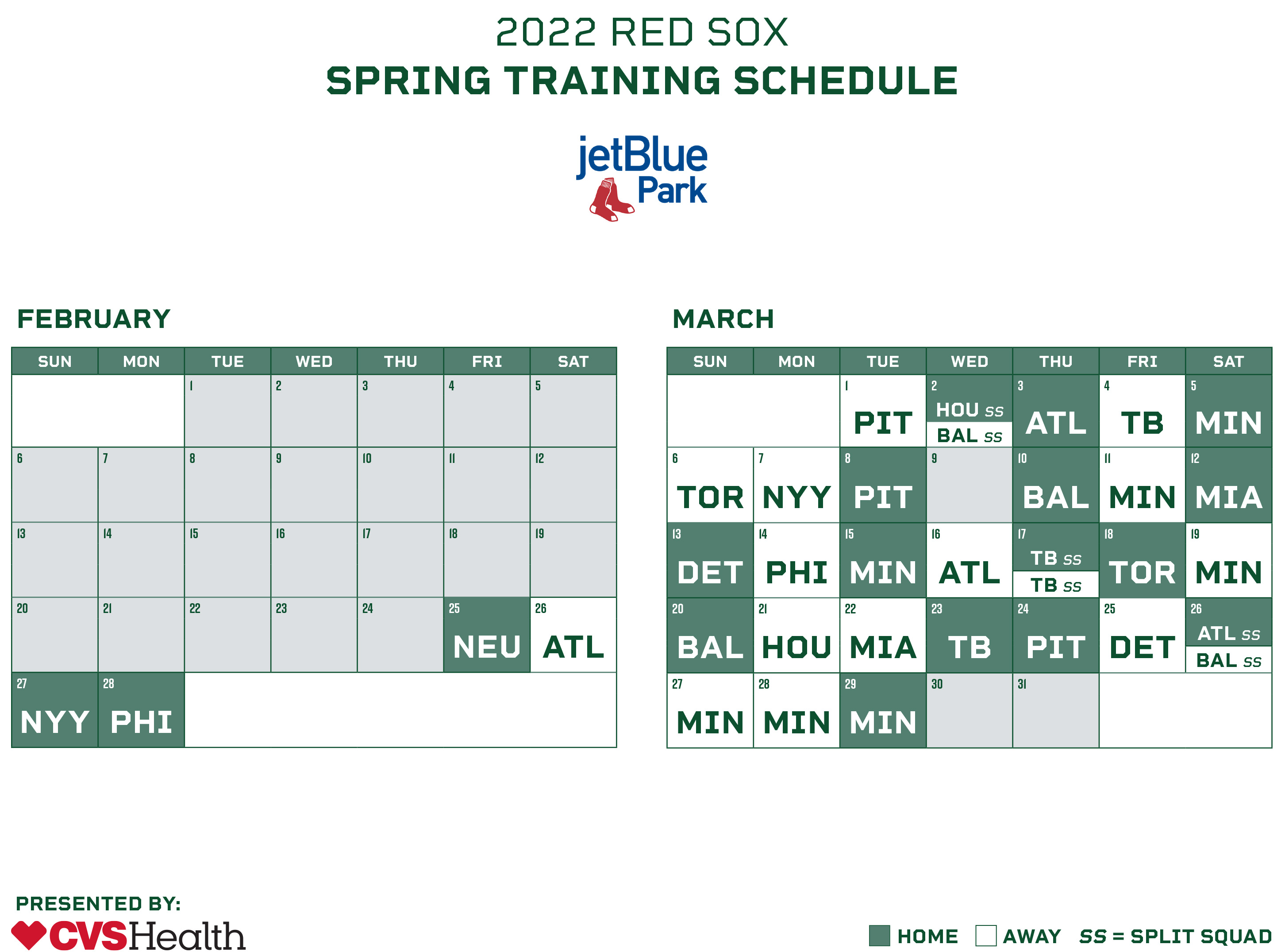 2022 RED SOX
SPRING TRAINING SCHEDULE

jetBlue Park

FEBRUARY

| SUN | MON | TUE | WED | THU | FRI | SAT |
|---|---|---|---|---|---|---|
| | | 1 | 2 | 3 | 4 | 5 |
| 6 | 7 | 8 | 9 | 10 | 11 | 12 |
| 13 | 14 | 15 | 16 | 17 | 18 | 19 |
| 20 | 21 | 22 | 23 | 24 | 25 NEU | 26 ATL |
| 27 NYY | 28 PHI | | | | | |

MARCH

| SUN | MON | TUE | WED | THU | FRI | SAT |
|---|---|---|---|---|---|---|
| | | 1 PIT | 2 HOU SS BAL SS | 3 ATL | 4 TB | 5 MIN |
| 6 TOR | 7 NYY | 8 PIT | 9 | 10 BAL | 11 MIN | 12 MIA |
| 13 DET | 14 PHI | 15 MIN | 16 ATL | 17 TB SS TB SS | 18 TOR | 19 MIN |
| 20 BAL | 21 HOU | 22 MIA | 23 TB | 24 PIT | 25 DET | 26 ATL SS BAL SS |
| 27 MIN | 28 MIN | 29 MIN | 30 | 31 | | |

PRESENTED BY:
CVSHealth

HOME AWAY SS = SPLIT SQUAD